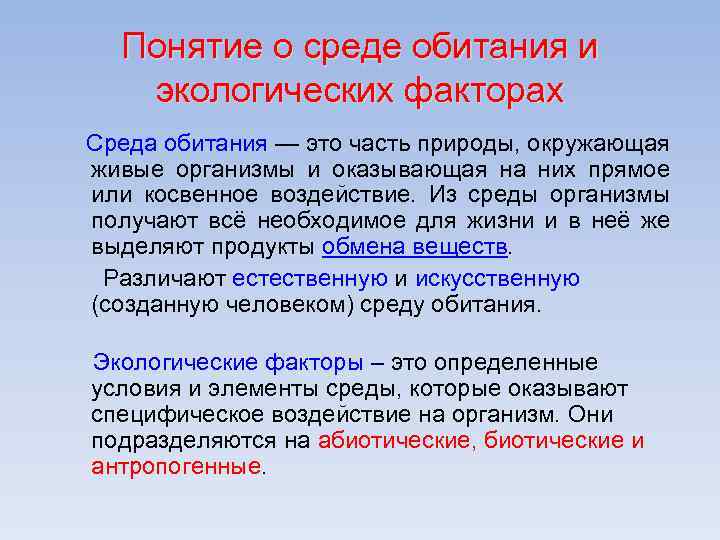 Понятие о среде обитания и экологических факторах

Среда обитания — это часть природы, окружающая живые организмы и оказывающая на них прямое или косвенное воздействие. Из среды организмы получают всё необходимое для жизни и в неё же выделяют продукты обмена веществ.

Различают естественную и искусственную (созданную человеком) среду обитания.

Экологические факторы – это определенные условия и элементы среды, которые оказывают специфическое воздействие на организм. Они подразделяются на абиотические, биотические и антропогенные.